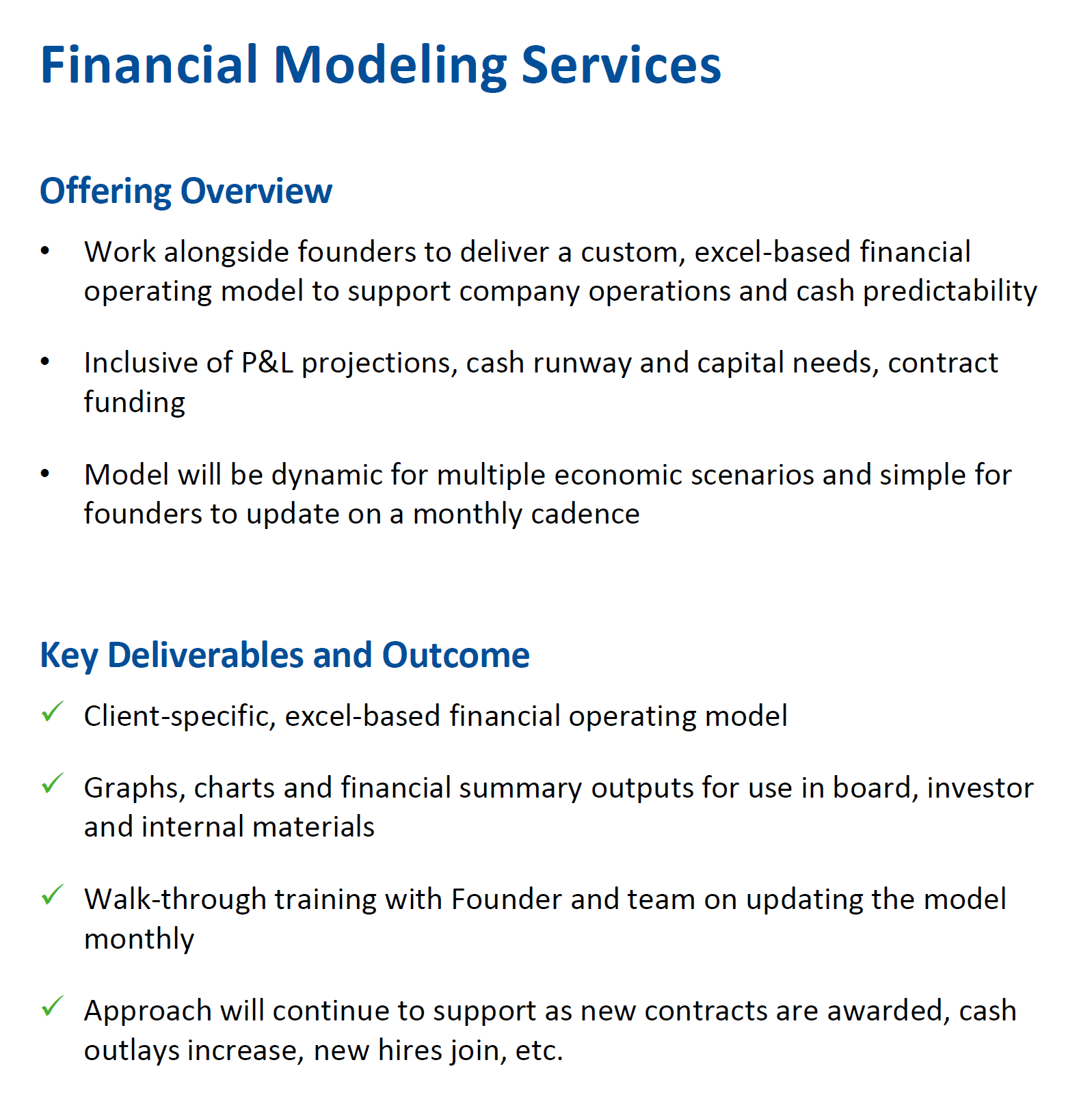 Financial Modeling Services

Offering Overview

• Work alongside founders to deliver a custom, excel-based financial operating model to support company operations and cash predictability

• Inclusive of P&L projections, cash runway and capital needs, contract funding

• Model will be dynamic for multiple economic scenarios and simple for founders to update on a monthly cadence

Key Deliverables and Outcome

✓ Client-specific, excel-based financial operating model

✓ Graphs, charts and financial summary outputs for use in board, investor and internal materials

✓ Walk-through training with Founder and team on updating the model monthly

✓ Approach will continue to support as new contracts are awarded, cash outlays increase, new hires join, etc.